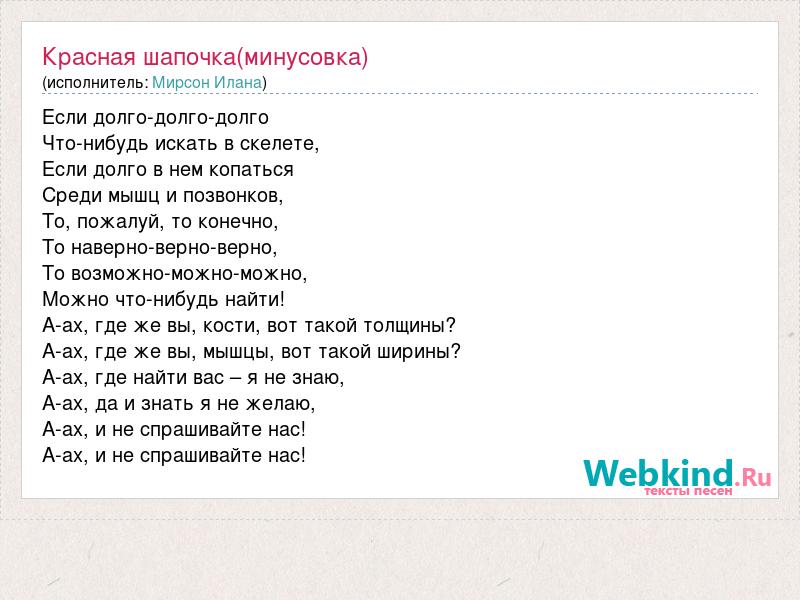 Красная шапочка(минусовка)
(исполнитель: Мирсон Илана)

Если долго-долго-долго
Что-нибудь искать в скелете,
Если долго в нем копаться
Среди мышц и позвонков,
То, пожалуй, то конечно,
То наверно-верно-верно,
То возможно-можно-можно,
Можно что-нибудь найти!
А-ах, где же вы, кости, вот такой толщины?
А-ах, где же вы, мышцы, вот такой ширины?
А-ах, где найти вас – я не знаю,
А-ах, да и знать я не желаю,
А-ах, и не спрашивайте нас!
А-ах, и не спрашивайте нас!

Webkind.Ru
тексты песен